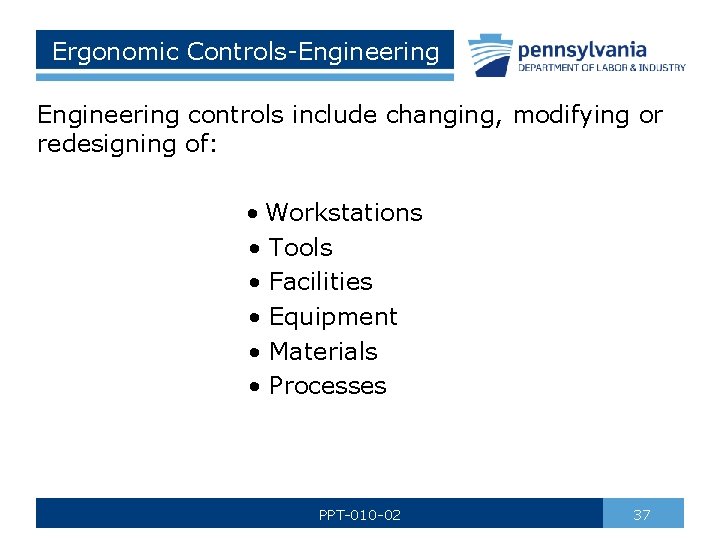 Ergonomic Controls-Engineering

pennsylvania
DEPARTMENT OF LABOR & INDUSTRY

Engineering controls include changing, modifying or redesigning of:

• Workstations
• Tools
• Facilities
• Equipment
• Materials
• Processes

PPT-010-02

37